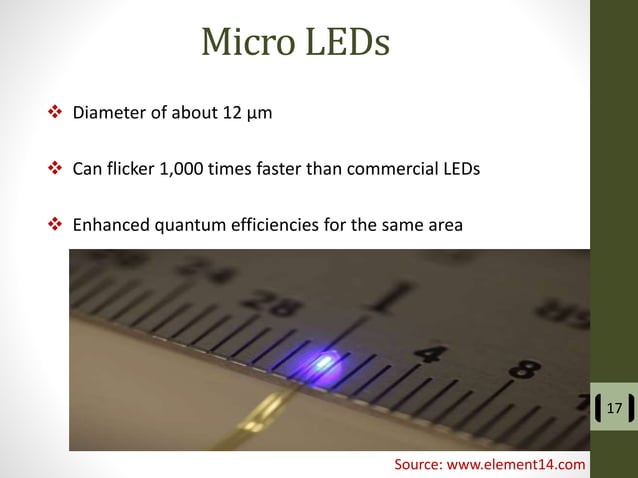 Micro LEDs

❖ Diameter of about 12 μm

❖ Can flicker 1,000 times faster than commercial LEDs

❖ Enhanced quantum efficiencies for the same area

24

28

1

4

8

17

Source: www.element14.com